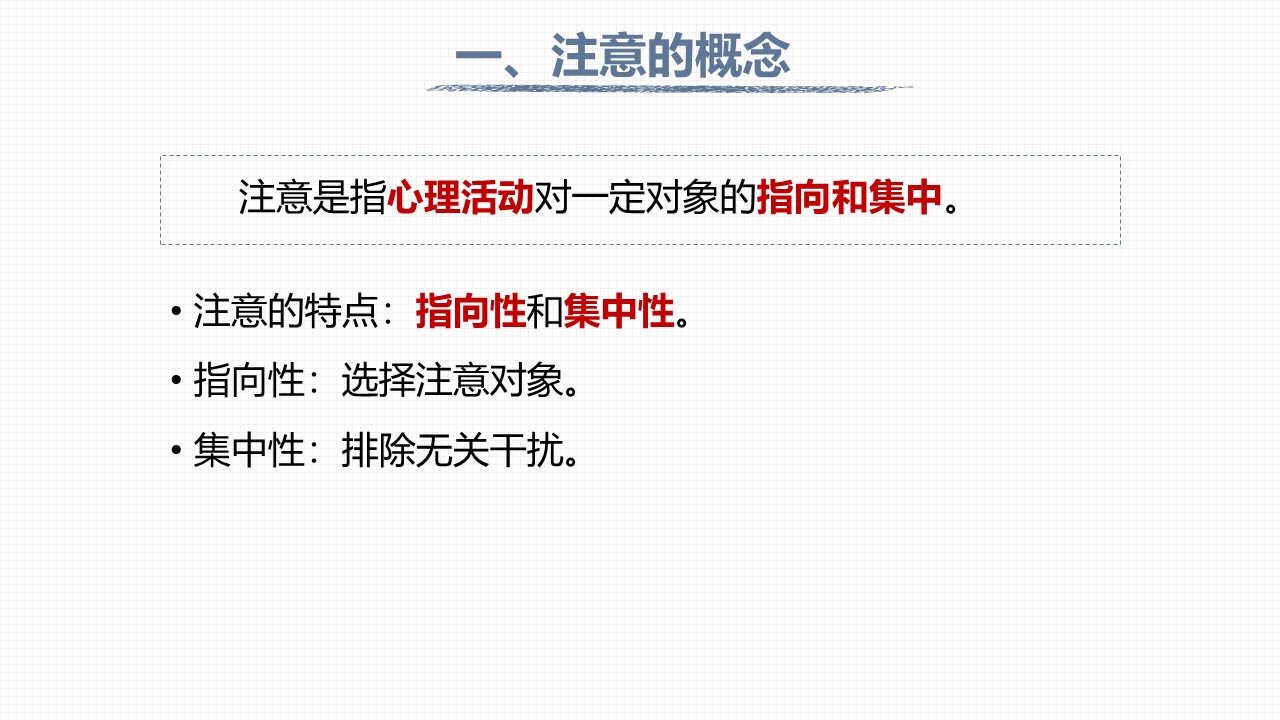 一、注意的概念

注意是指心理活动对一定对象的指向和集中。

• 注意的特点：指向性和集中性。
• 指向性：选择注意对象。
• 集中性：排除无关干扰。